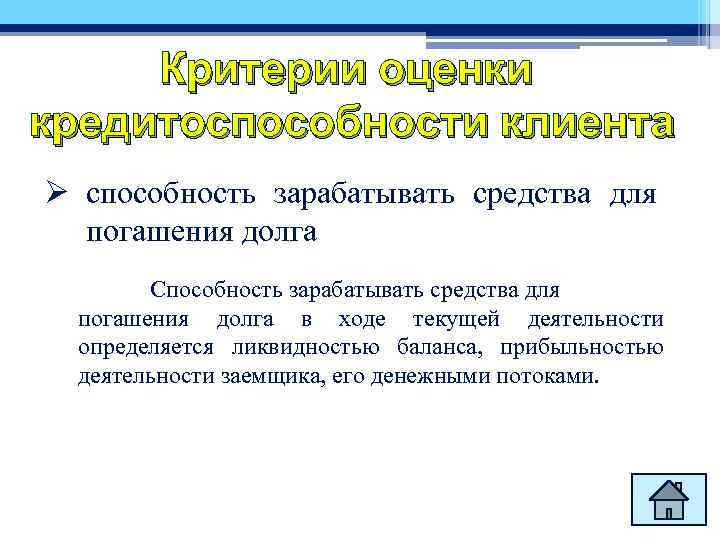 Критерии оценки кредитоспособности клиента

➢ способность зарабатывать средства для погашения долга

Способность зарабатывать средства для погашения долга в ходе текущей деятельности определяется ликвидностью баланса, прибыльностью деятельности заемщика, его денежными потоками.